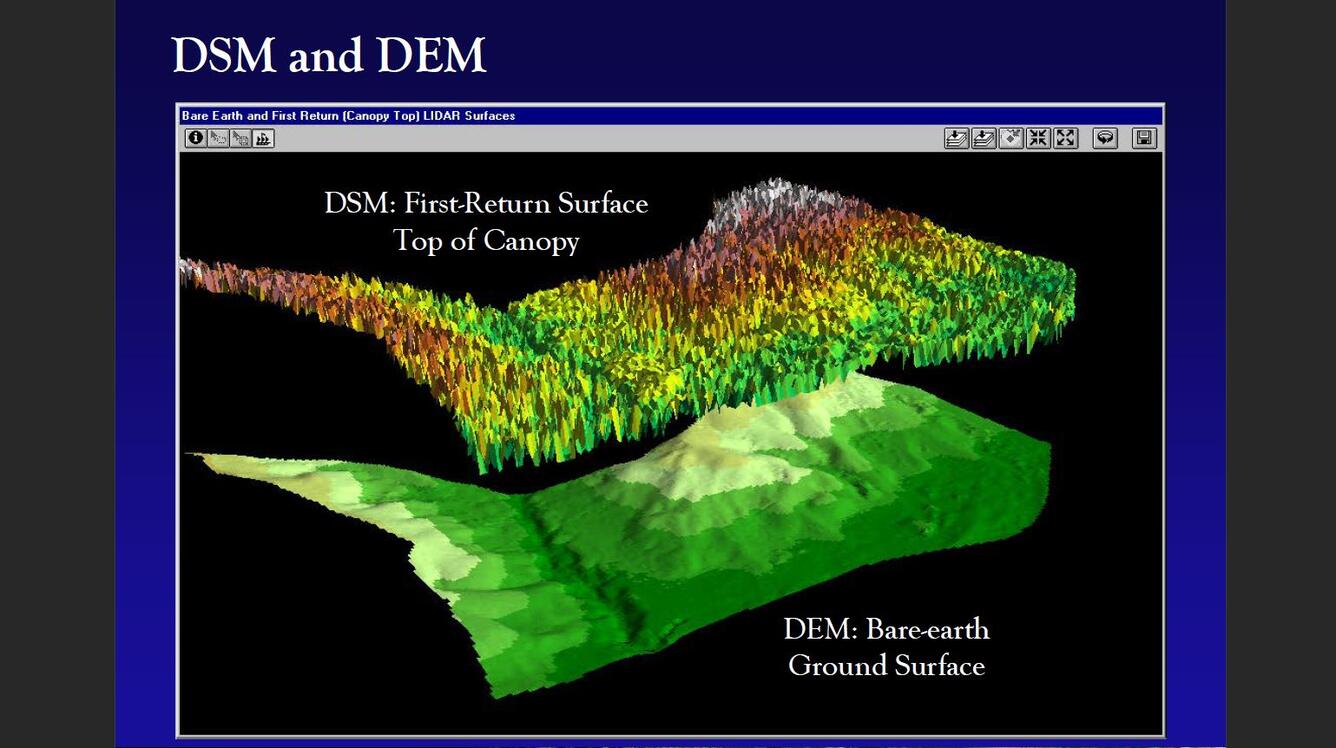 DSM and DEM

Bare Earth and First Return (Canopy Top) LIDAR Surfaces

DSM: First-Return Surface
Top of Canopy

DEM: Bare-earth
Ground Surface